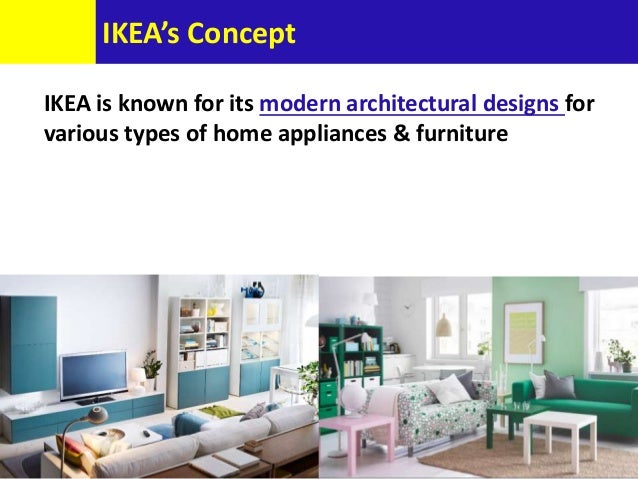 IKEA's Concept

IKEA is known for its modern architectural designs for various types of home appliances & furniture